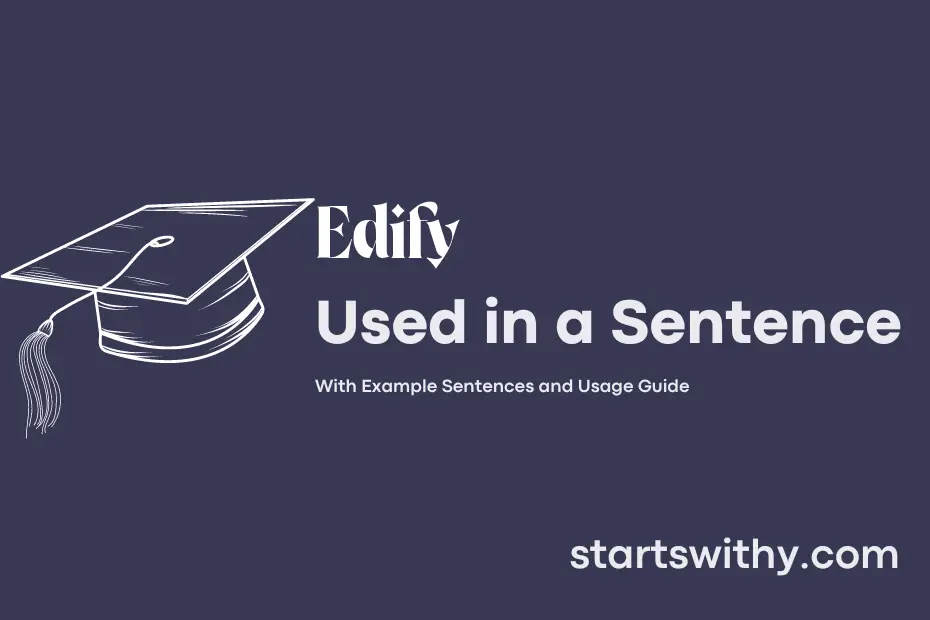 Edify
Used in a Sentence
With Example Sentences and Usage Guide
startswithy.com